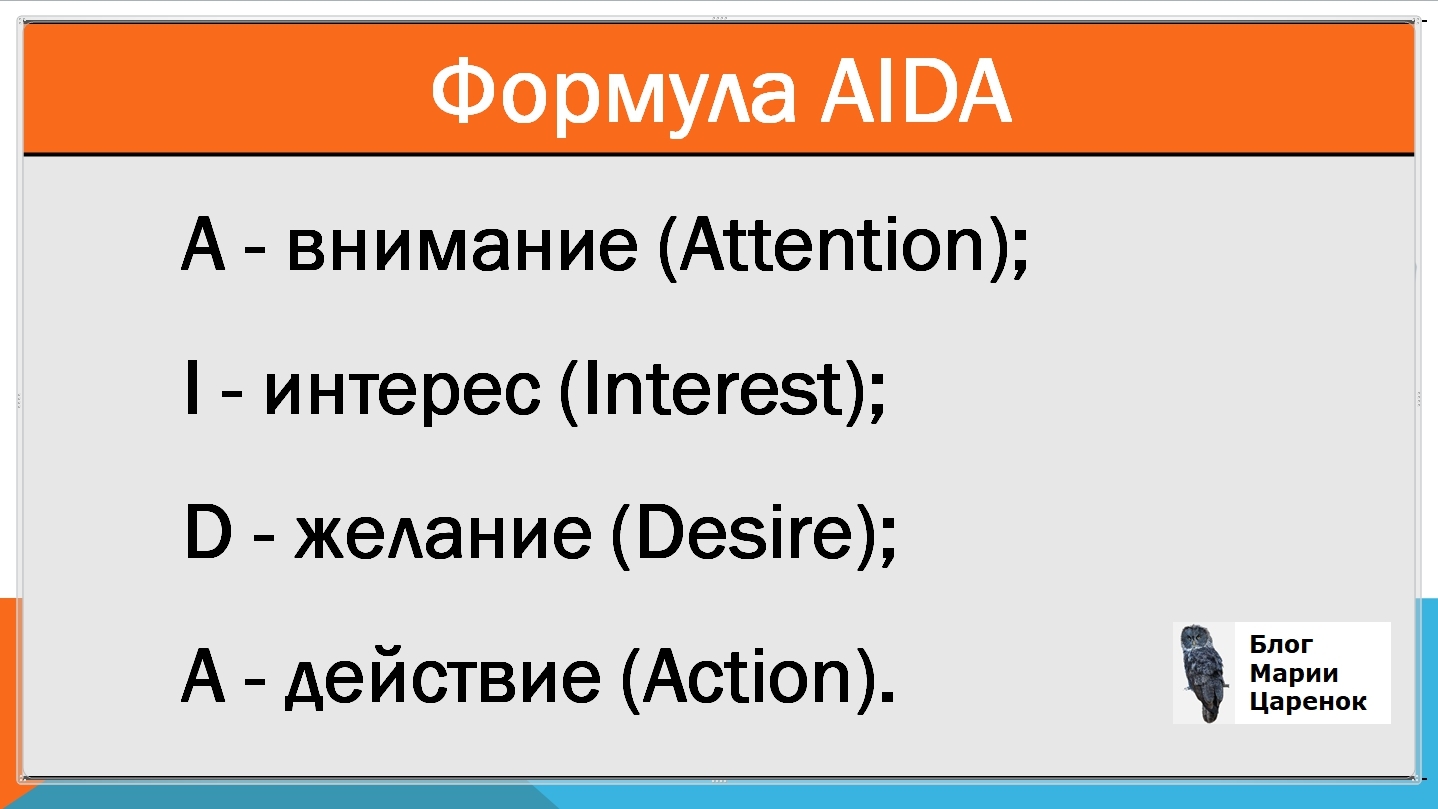 Формула AIDA

A - внимание (Attention);

I - интерес (Interest);

D - желание (Desire);

A - действие (Action).

Блог
Марии
Царенок